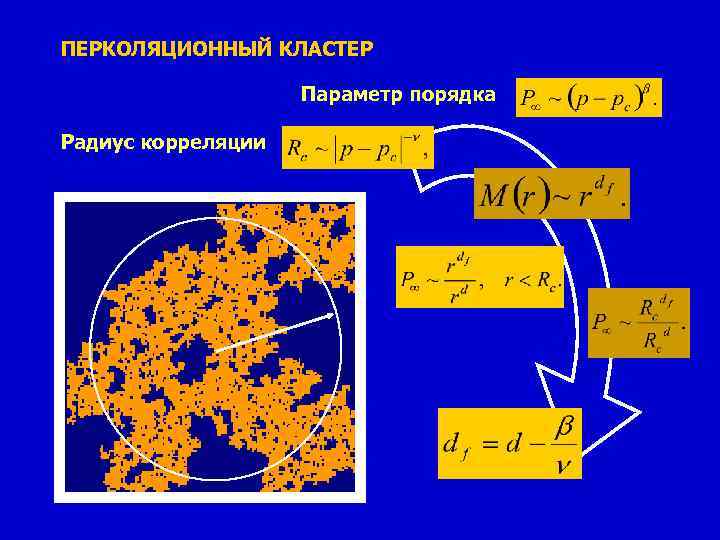 ПЕРКОЛЯЦИОННЫЙ КЛАСТЕР

Параметр порядка $P_\infty \sim (p - p_c)^\beta.$

Радиус корреляции $R_c \sim |p - p_c|^{-\nu},$

$M(r) \sim r^{d_f}.$

$P_\infty \sim \frac{r^{d_f}}{r^d}, \quad r < R_c.$

$P_\infty \sim \frac{R_c^{d_f}}{R_c^d}.$

$d_f = d - \frac{\beta}{\nu}$